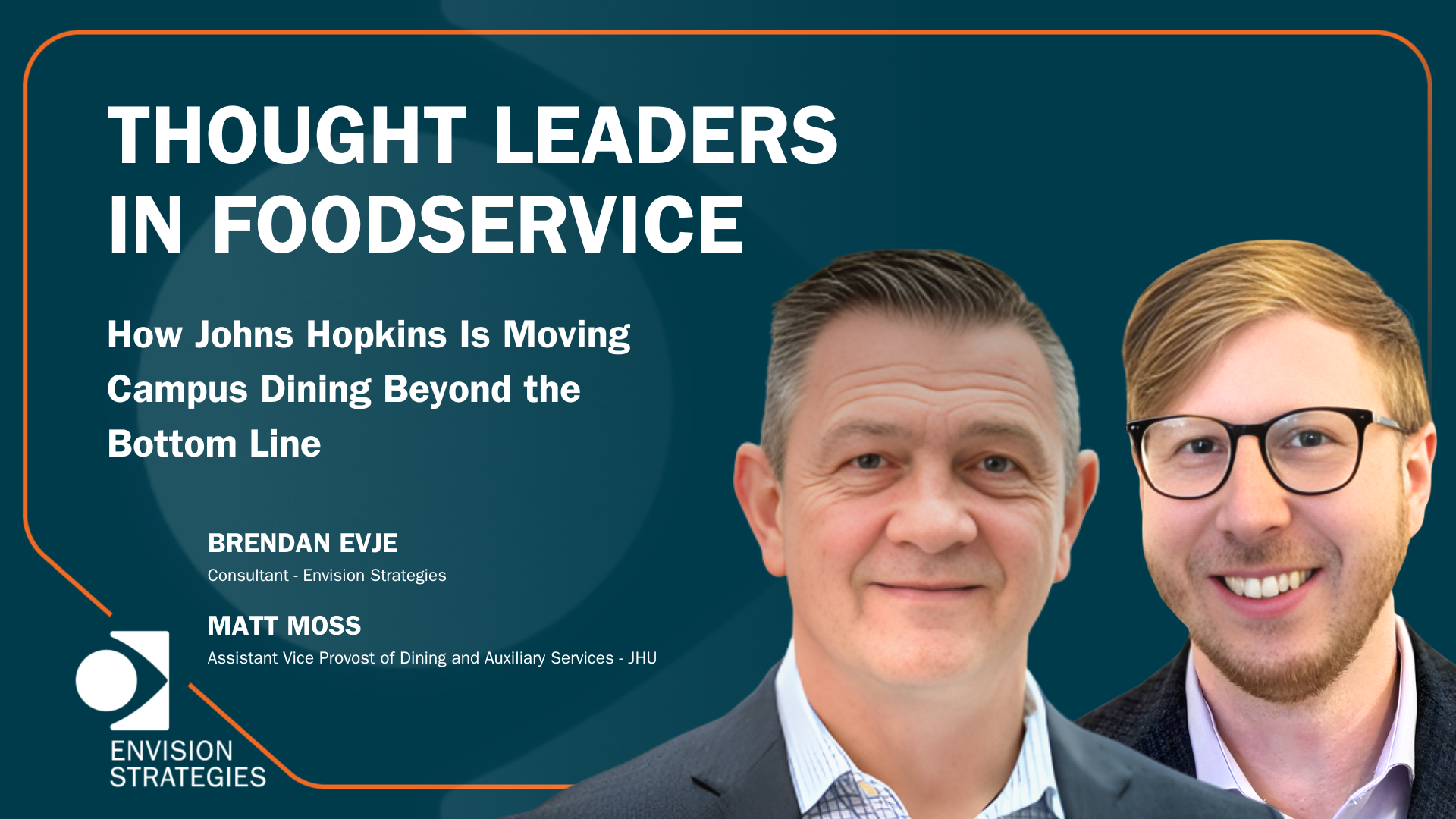 THOUGHT LEADERS IN FOODSERVICE

How Johns Hopkins Is Moving Campus Dining Beyond the Bottom Line

BRENDAN EVJE
Consultant - Envision Strategies

MATT MOSS
Assistant Vice Provost of Dining and Auxiliary Services - JHU

ENVISION STRATEGIES